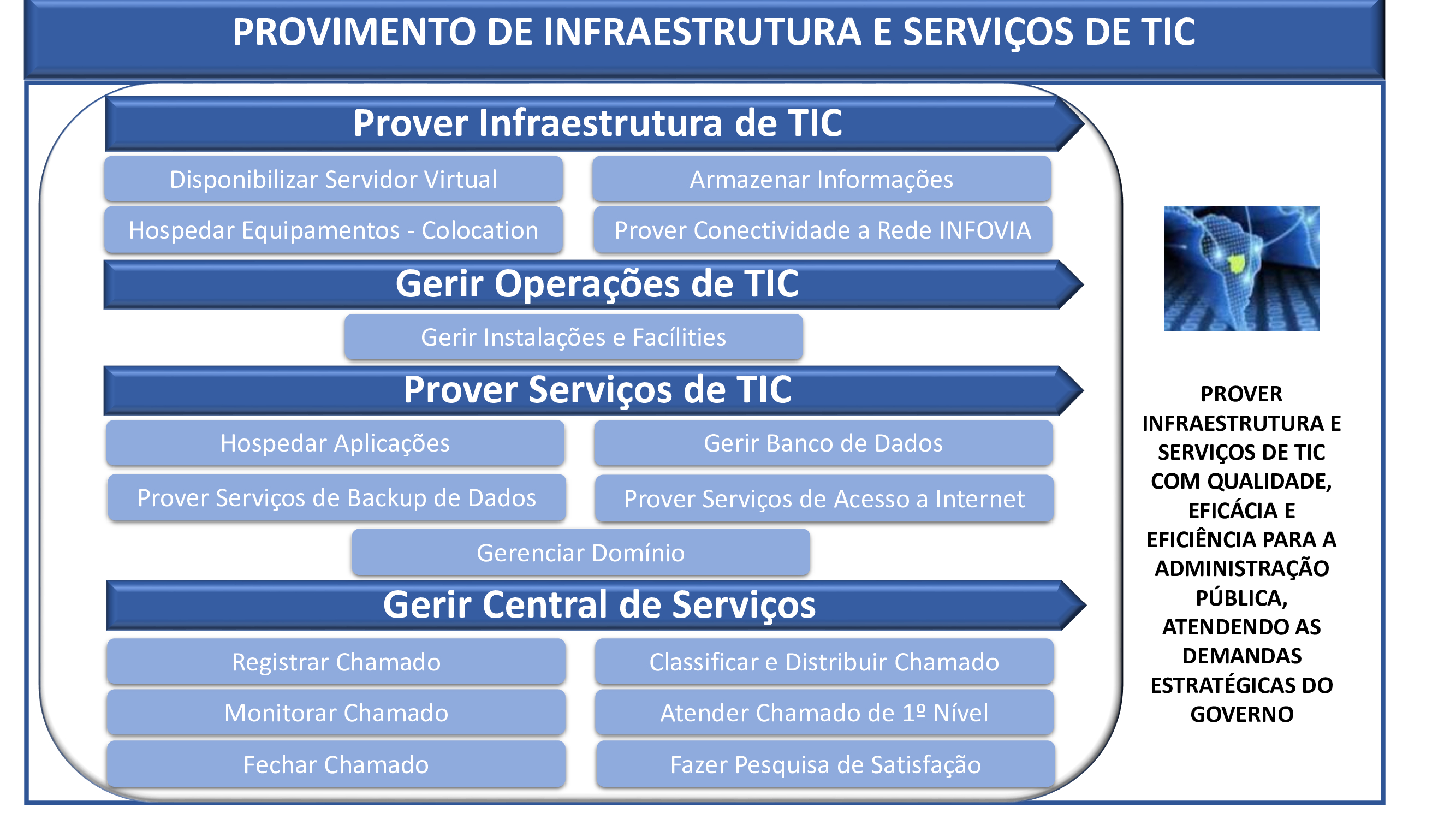 PROVIMENTO DE INFRAESTRUTURA E SERVIÇOS DE TIC

Prover Infraestrutura de TIC

Disponibilizar Servidor Virtual

Armazenar Informações

Hospedar Equipamentos - Colocation

Prover Conectividade a Rede INFOVIA

Gerir Operações de TIC

Gerir Instalações e Facílities

Prover Serviços de TIC

Hospedar Aplicações

Gerir Banco de Dados

Prover Serviços de Backup de Dados

Prover Serviços de Acesso a Internet

Gerenciar Domínio

Gerir Central de Serviços

Registrar Chamado

Classificar e Distribuir Chamado

Monitorar Chamado

Atender Chamado de 1º Nível

Fechar Chamado

Fazer Pesquisa de Satisfação

PROVER INFRAESTRUTURA E SERVIÇOS DE TIC COM QUALIDADE, EFICÁCIA E EFICIÊNCIA PARA A ADMINISTRAÇÃO PÚBLICA, ATENDENDO AS DEMANDAS ESTRATÉGICAS DO GOVERNO